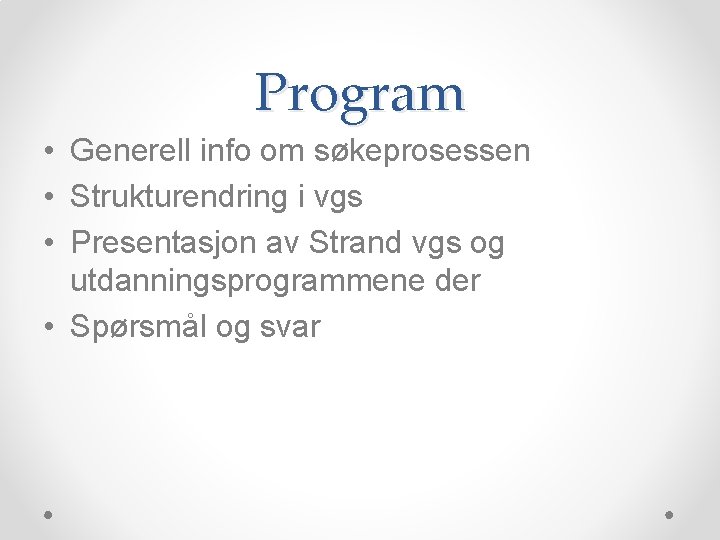 Program

• Generell info om søkeprosessen
• Strukturendring i vgs
• Presentasjon av Strand vgs og utdanningsprogrammene der
• Spørsmål og svar